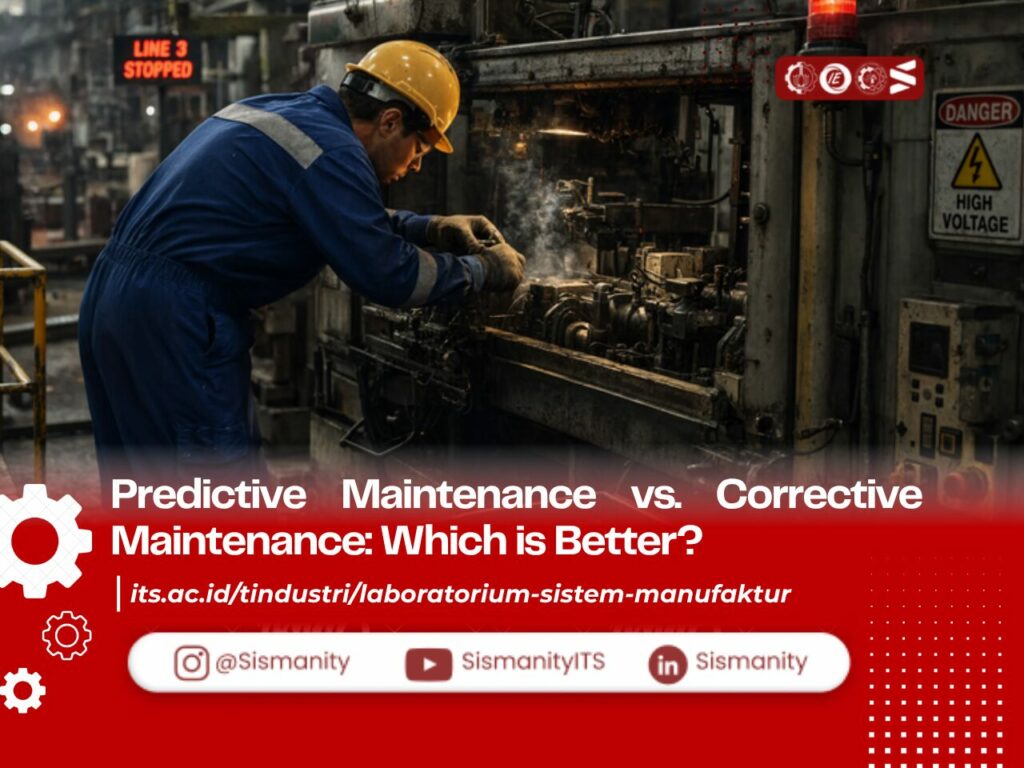 LINE 3
STOPPED

DANGER
HIGH
VOLTAGE

Predictive Maintenance vs. Corrective Maintenance: Which is Better?

its.ac.id/tindustri/laboratorium-sistem-manufaktur

@Sismanity
SismanityITS
Sismanity